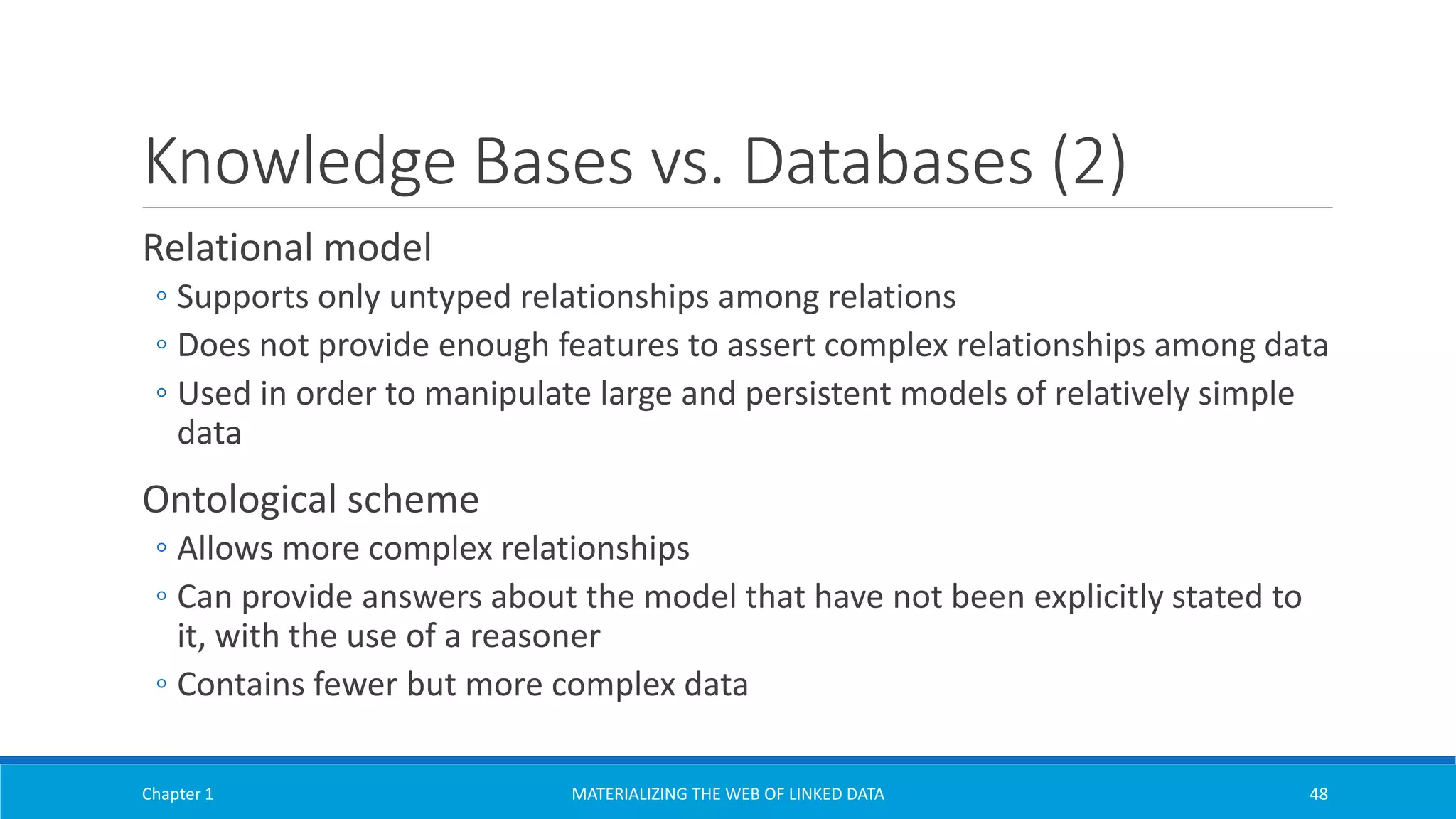 Knowledge Bases vs. Databases (2)

Relational model

◦ Supports only untyped relationships among relations

◦ Does not provide enough features to assert complex relationships among data

◦ Used in order to manipulate large and persistent models of relatively simple data

Ontological scheme

◦ Allows more complex relationships

◦ Can provide answers about the model that have not been explicitly stated to it, with the use of a reasoner

◦ Contains fewer but more complex data

Chapter 1

MATERIALIZING THE WEB OF LINKED DATA

48